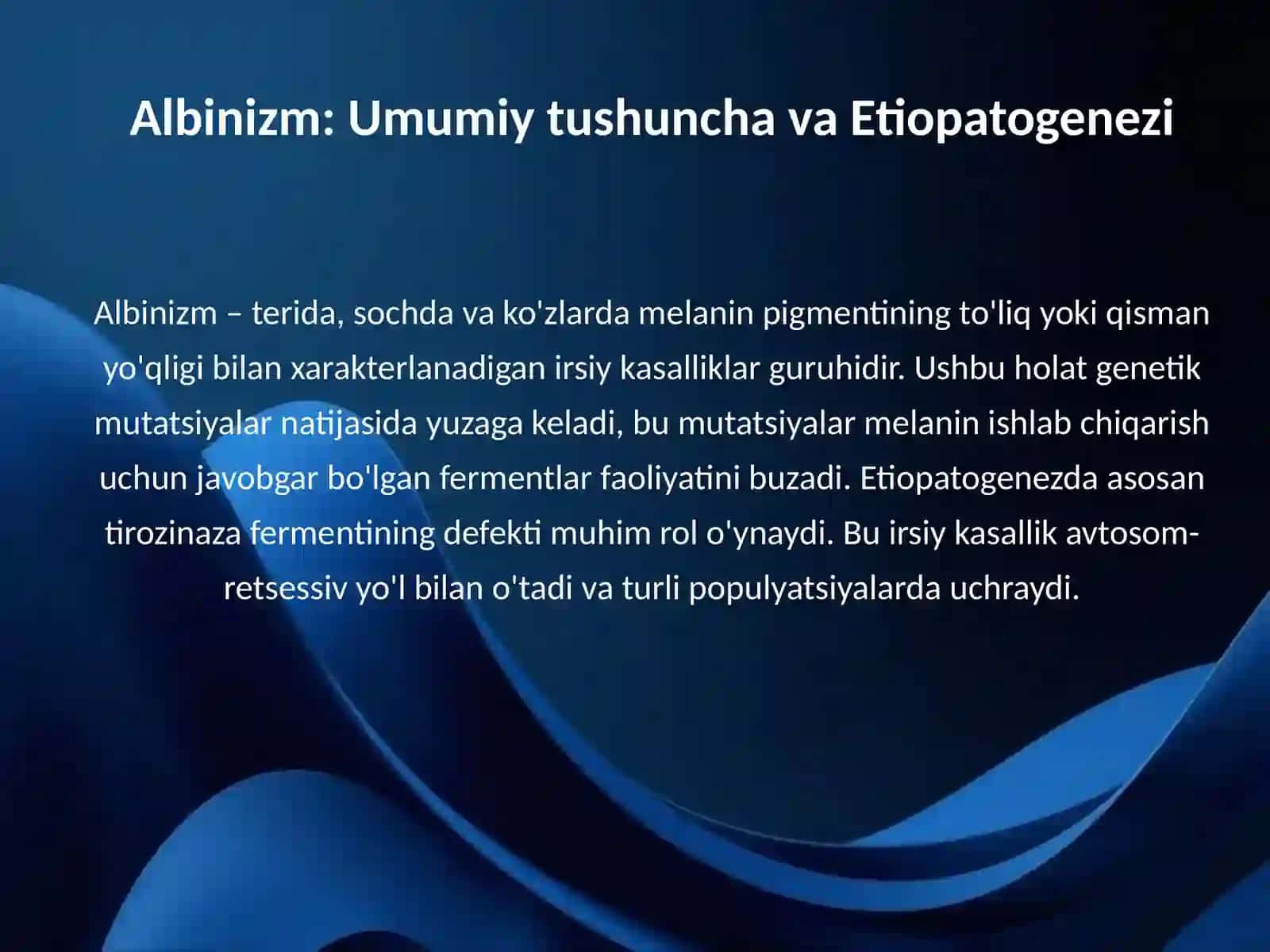 Albinizm: Umumiy tushuncha va Etiopatogenezi

Albinizm – terida, sochda va ko'zlarda melanin pigmentining to'liq yoki qisman yo'qligi bilan xarakterlanadigan irsiy kasalliklar guruhidir. Ushbu holat genetik mutatsiyalar natijasida yuzaga keladi, bu mutatsiyalar melanin ishlab chiqarish uchun javobgar bo'lgan fermentlar faoliyatini buzadi. Etiopatogenezda asosan tirozinaza fermentining defekti muhim rol o'ynaydi. Bu irsiy kasallik avtosom-retsessiv yo'l bilan o'tadi va turli populyatsiyalarda uchraydi.